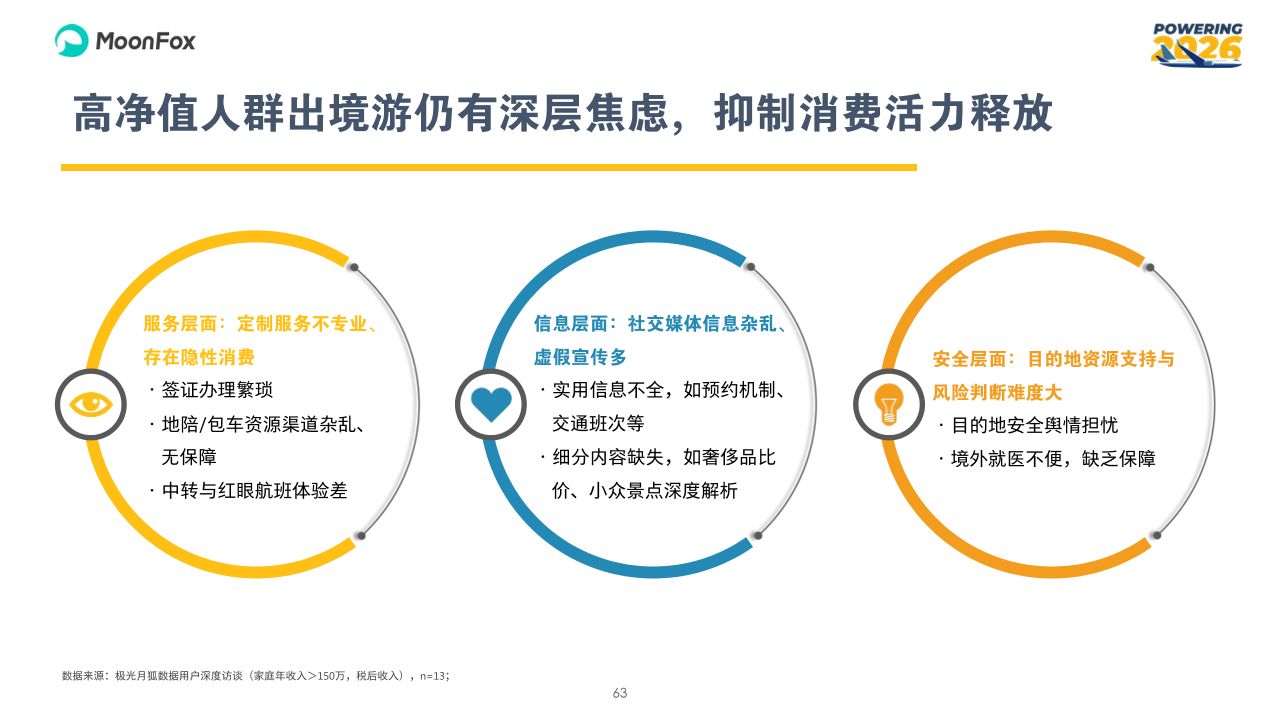 MoonFox

POWERING 2026

高净值人群出境游仍有深层焦虑，抑制消费活力释放

服务层面：定制服务不专业、存在隐性消费

· 签证办理繁琐

· 地陪/包车资源渠道杂乱、无保障

· 中转与红眼航班体验差

信息层面：社交媒体信息杂乱、虚假宣传多

· 实用信息不全，如预约机制、交通班次等

· 细分内容缺失，如奢侈品比价、小众景点深度解析

安全层面：目的地资源支持与风险判断难度大

· 目的地安全舆情担忧

· 境外就医不便，缺乏保障

数据来源：极光月狐数据用户深度访谈（家庭年收入＞150万，税后收入），n=13；

63